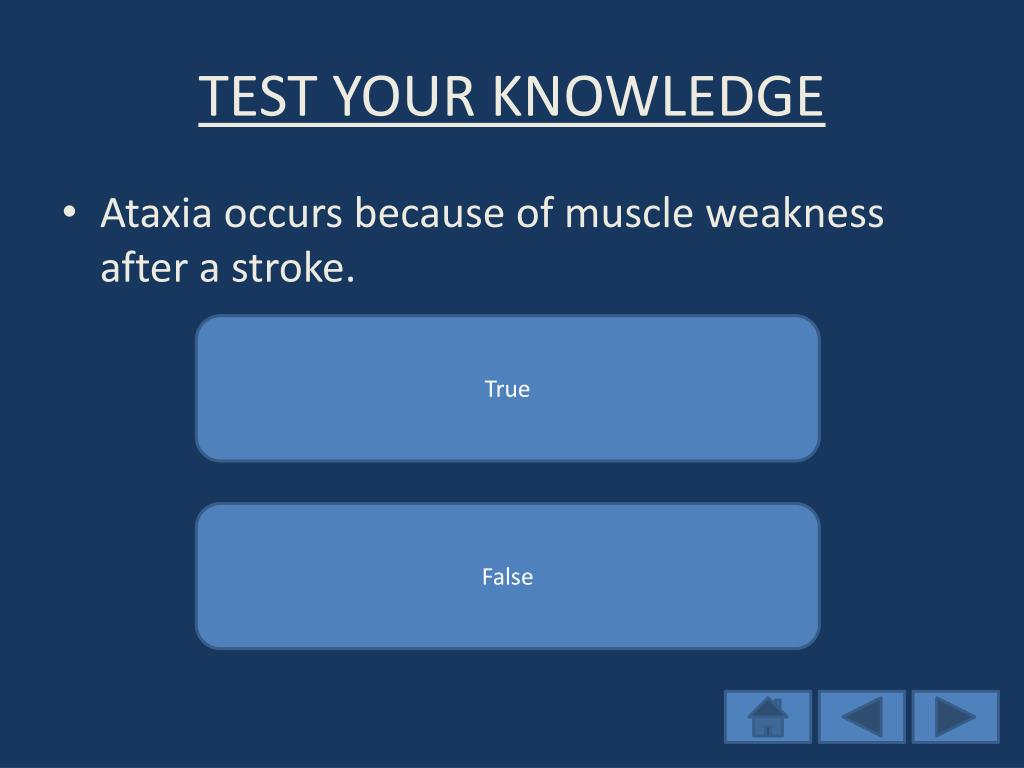 TEST YOUR KNOWLEDGE

• Ataxia occurs because of muscle weakness after a stroke.

True

False